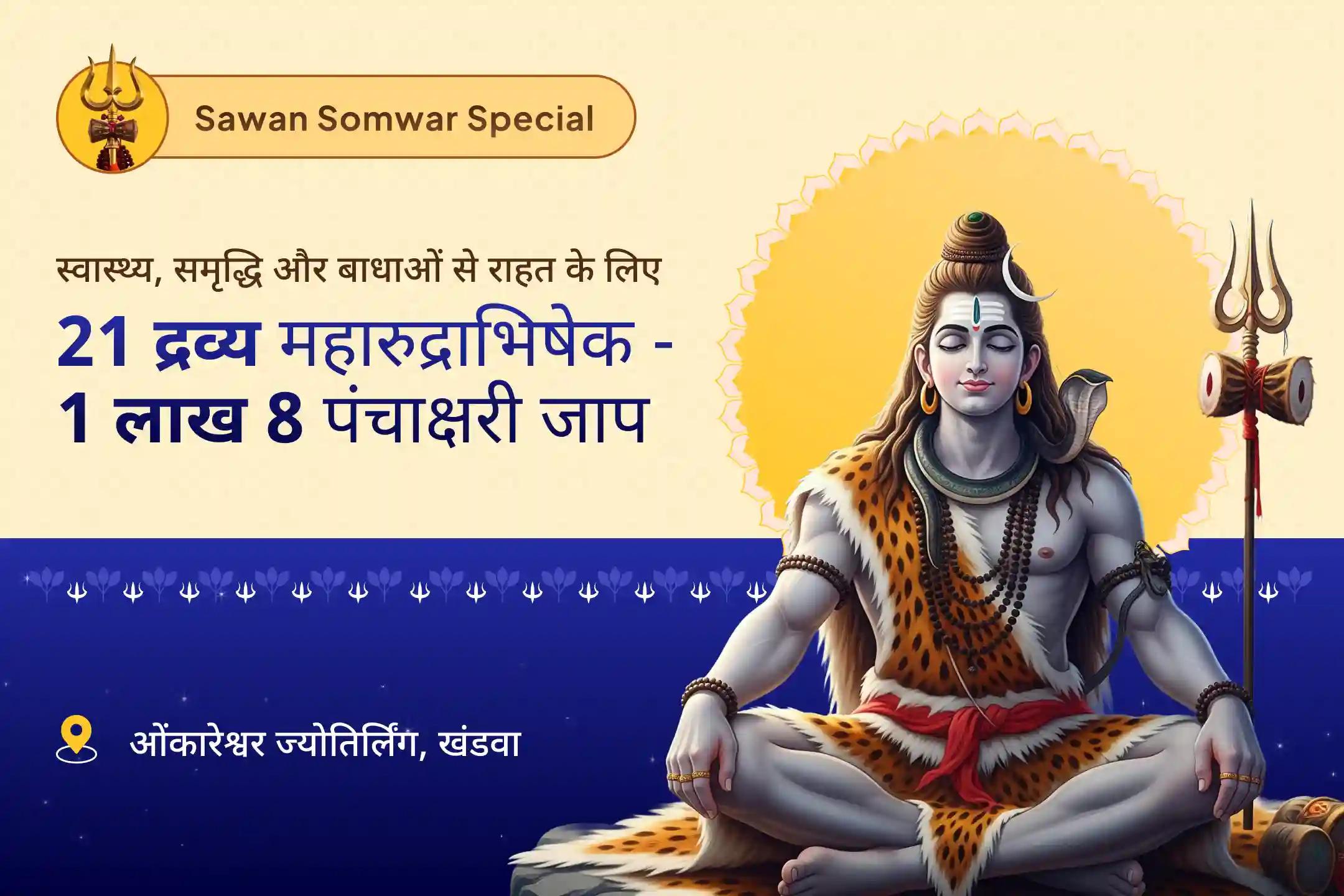 Sawan Somwar Special

स्वास्थ्य, समृद्धि और बाधाओं से राहत के लिए

21 द्रव्य महारुद्राभिषेक - 1 लाख 8 पंचाक्षरी जाप

ओंकारेश्वर ज्योतिर्लिंग, खंडवा